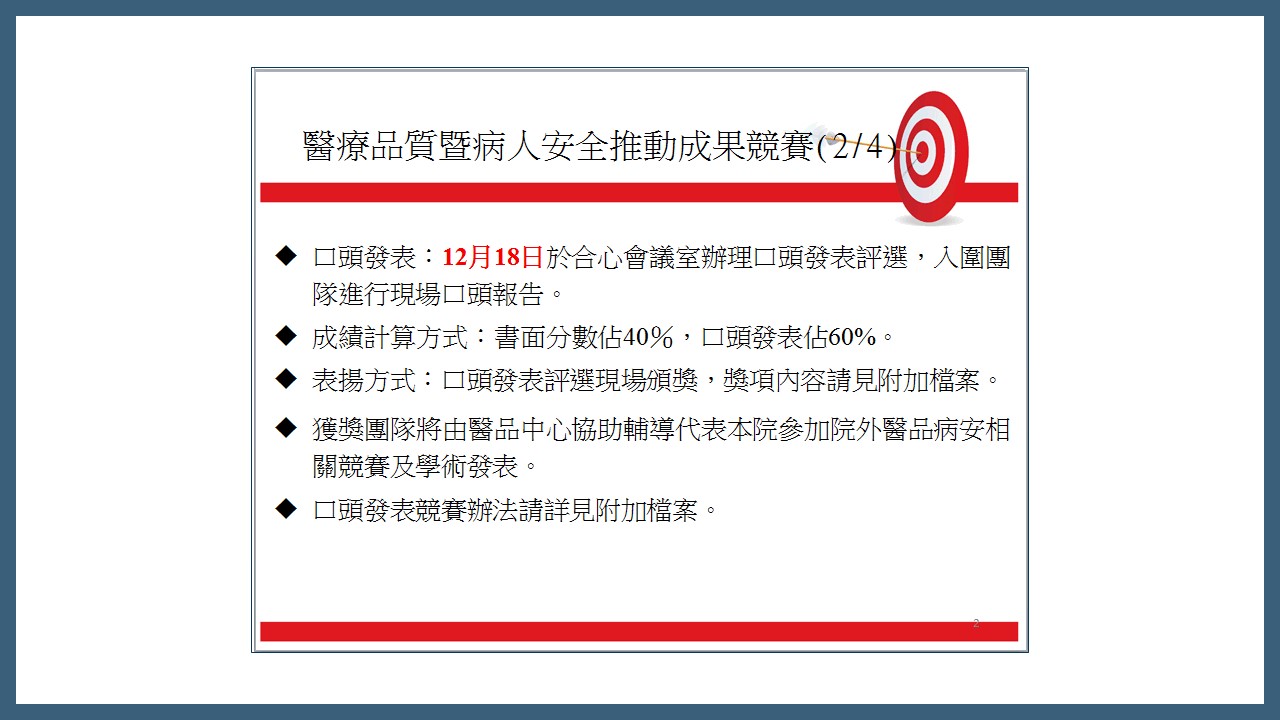 醫療品質暨病人安全推動成果競賽(2/4)

◆ 口頭發表：12月18日於合心會議室辦理口頭發表評選，入圍團隊進行現場口頭報告。

◆ 成績計算方式：書面分數佔40%，口頭發表佔60%。

◆ 表揚方式：口頭發表評選現場頒獎，獎項內容請見附加檔案。

◆ 獲獎團隊將由醫品中心協助輔導代表本院參加院外醫品病安相關競賽及學術發表。

◆ 口頭發表競賽辦法請詳見附加檔案。

2